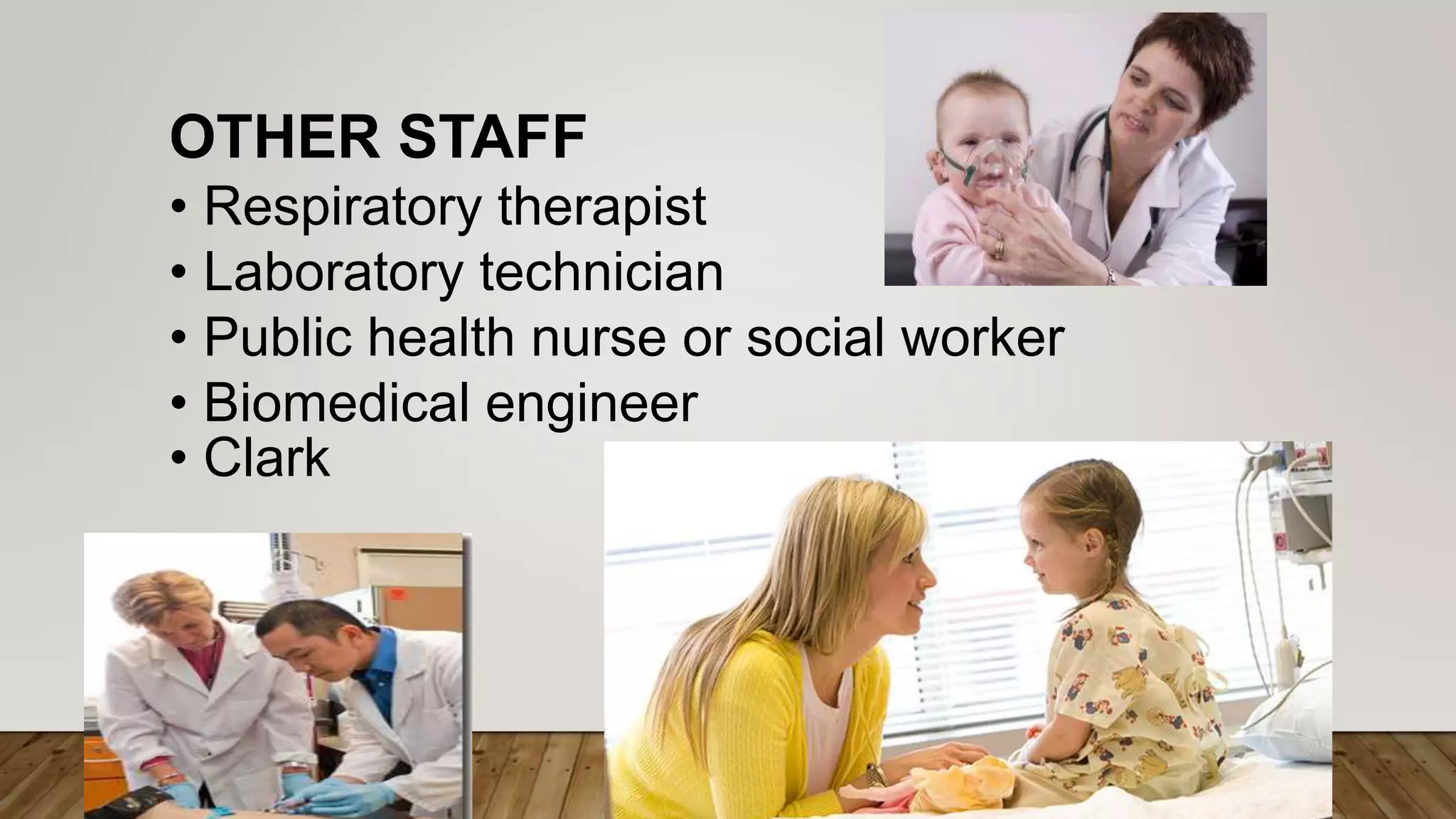 OTHER STAFF

• Respiratory therapist
• Laboratory technician
• Public health nurse or social worker
• Biomedical engineer
• Clark